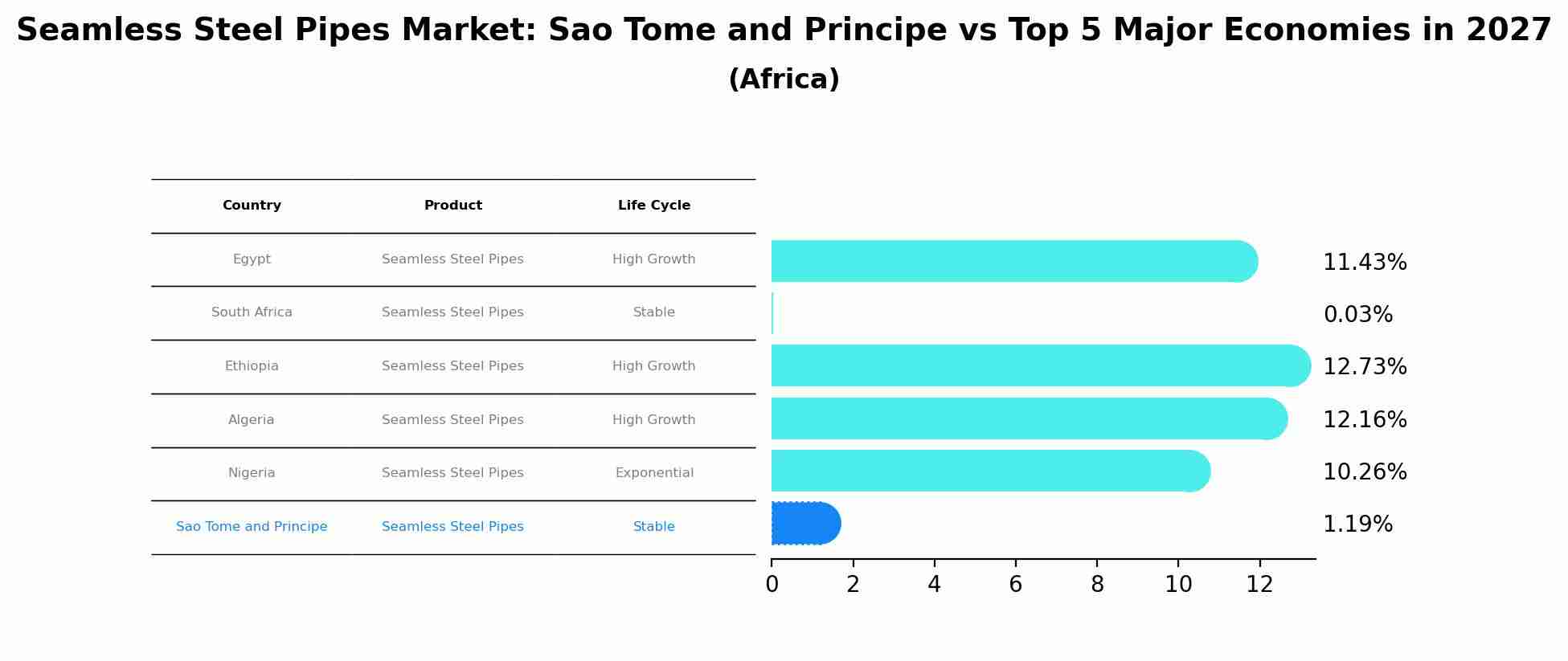 Seamless Steel Pipes Market: Sao Tome and Principe vs Top 5 Major Economies in 2027
(Africa)

| Country | Product | Life Cycle |
|---|---|---|
| Egypt | Seamless Steel Pipes | High Growth |
| South Africa | Seamless Steel Pipes | Stable |
| Ethiopia | Seamless Steel Pipes | High Growth |
| Algeria | Seamless Steel Pipes | High Growth |
| Nigeria | Seamless Steel Pipes | Exponential |
| Sao Tome and Principe | Seamless Steel Pipes | Stable |

11.43%
0.03%
12.73%
12.16%
10.26%
1.19%

0 2 4 6 8 10 12